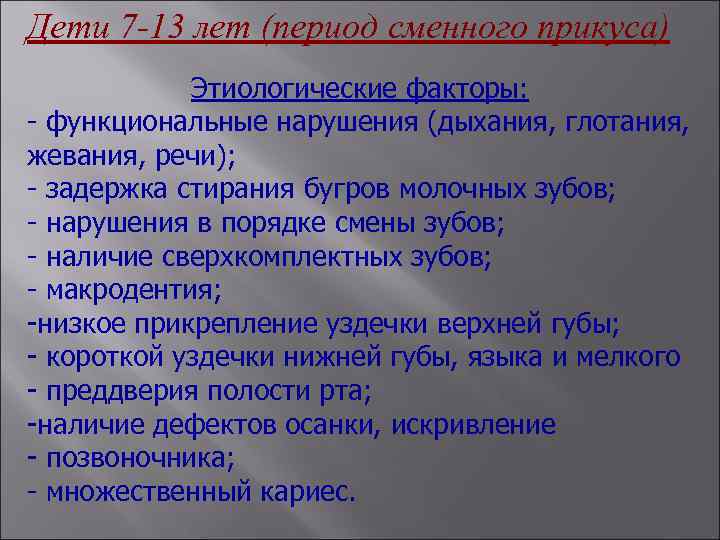 Дети 7-13 лет (период сменного прикуса)

Этиологические факторы:
- функциональные нарушения (дыхания, глотания, жевания, речи);
- задержка стирания бугров молочных зубов;
- нарушения в порядке смены зубов;
- наличие сверхкомплектных зубов;
- макродентия;
-низкое прикрепление уздечки верхней губы;
- короткой уздечки нижней губы, языка и мелкого
- преддверия полости рта;
-наличие дефектов осанки, искривление
- позвоночника;
- множественный кариес.